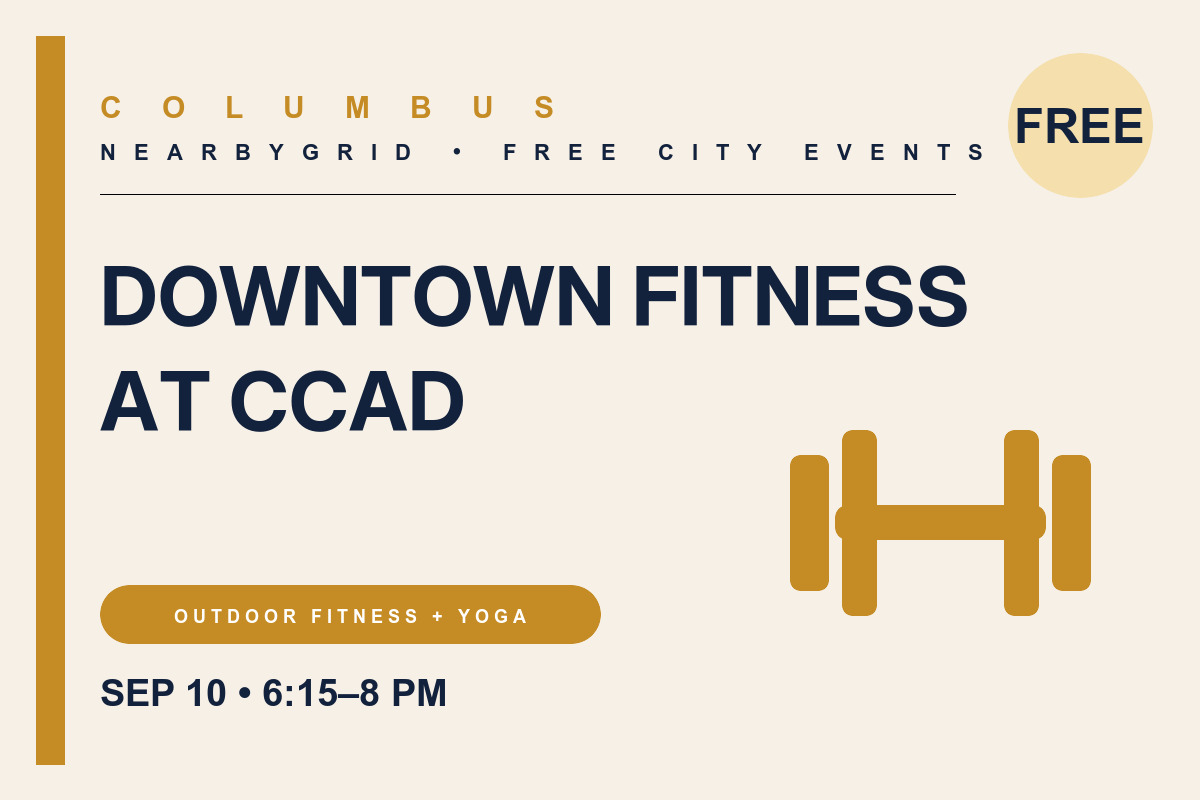 COLUMBUS

NEARBYGRID • FREE CITY EVENTS

FREE

DOWNTOWN FITNESS AT CCAD

OUTDOOR FITNESS + YOGA

SEP 10 • 6:15–8 PM